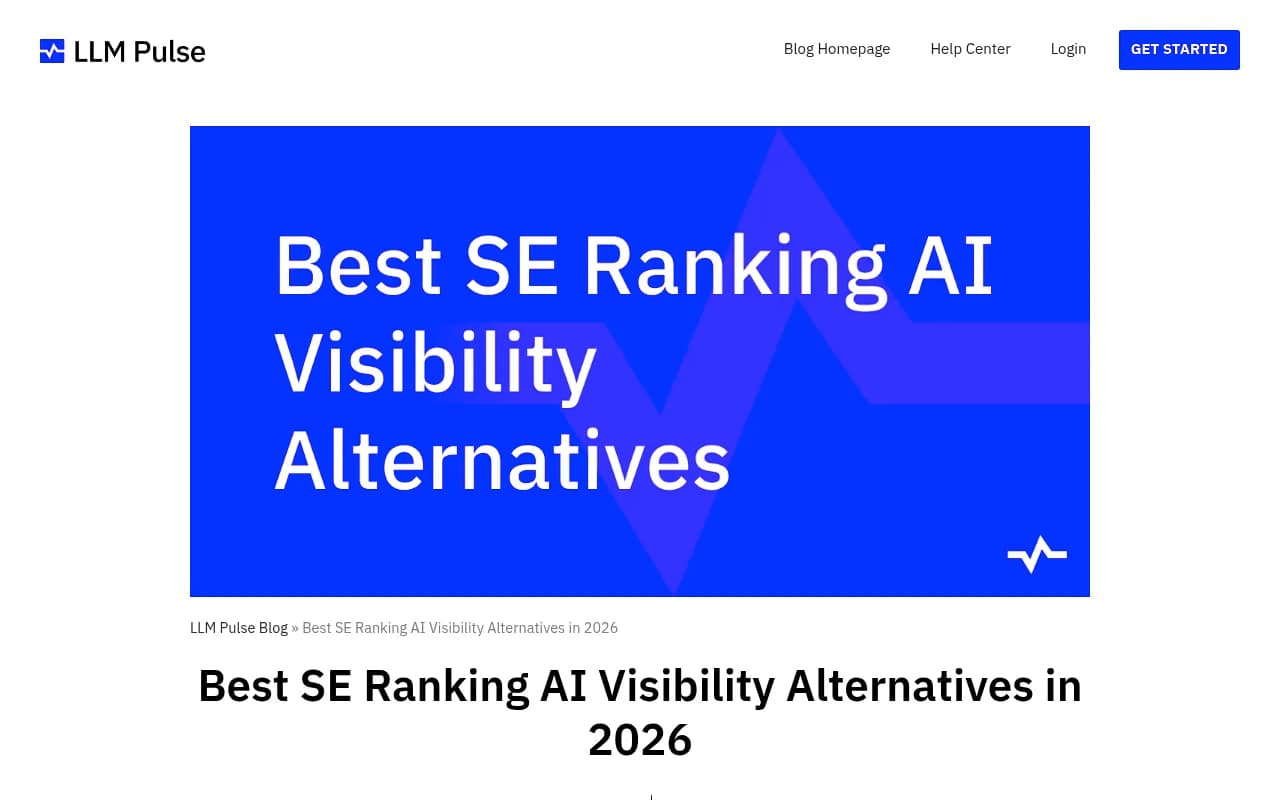 LLM Pulse

Blog Homepage Help Center Login GET STARTED

Best SE Ranking AI Visibility Alternatives

LLM Pulse Blog » Best SE Ranking AI Visibility Alternatives in 2026

Best SE Ranking AI Visibility Alternatives in 2026